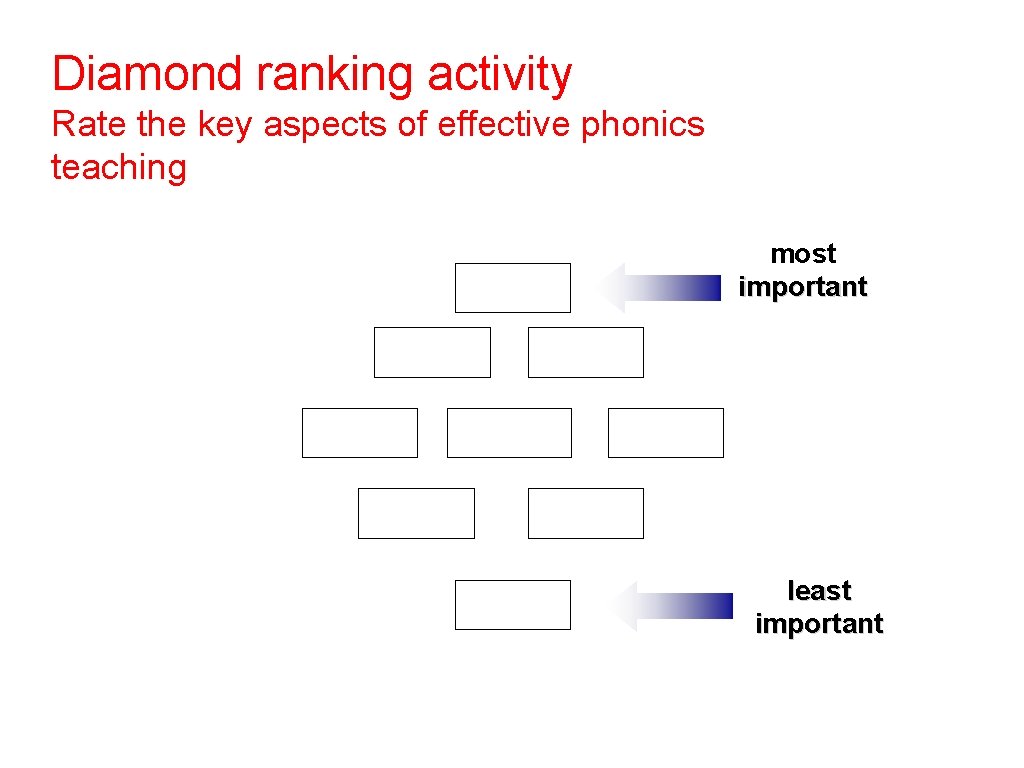 Diamond ranking activity

Rate the key aspects of effective phonics teaching

most important

least important